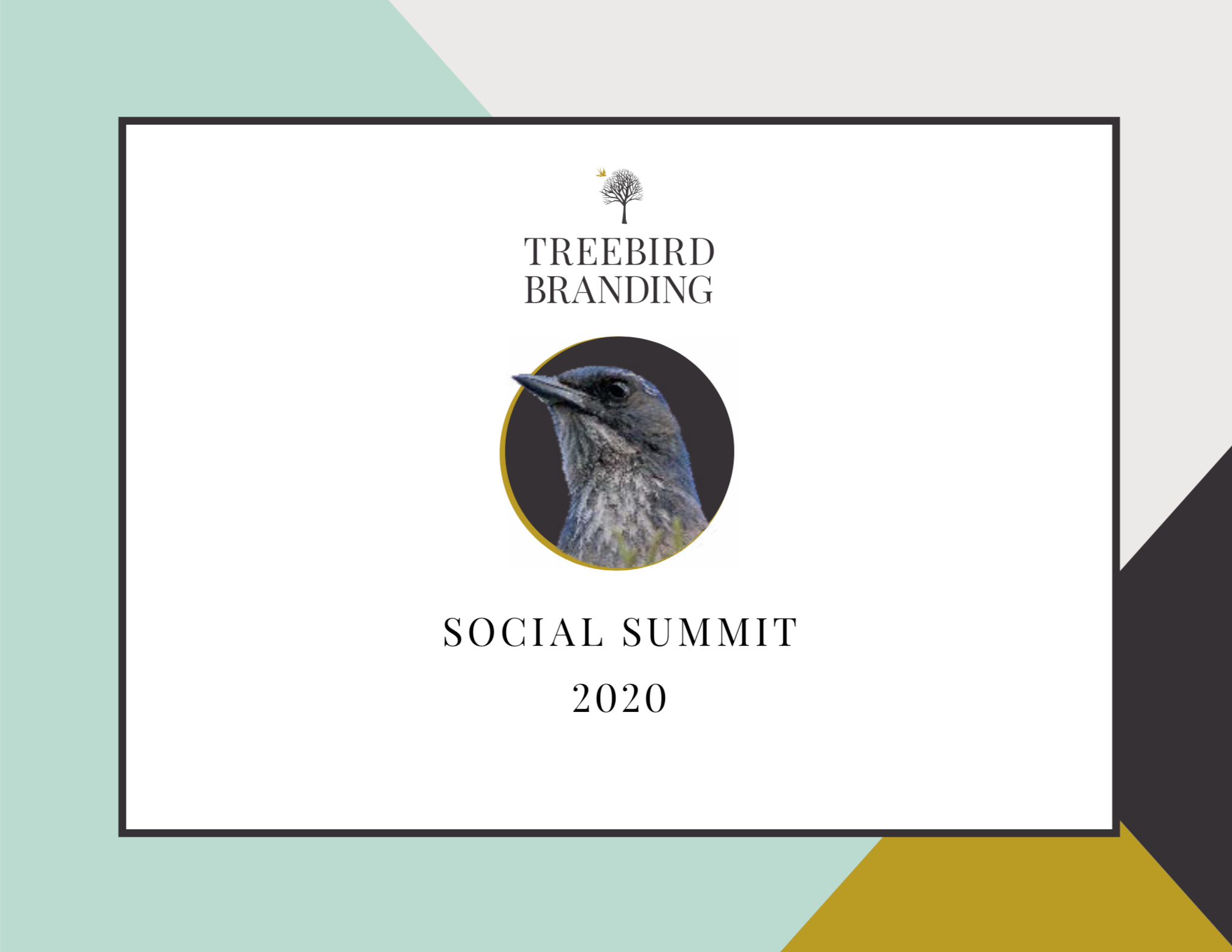 TREEBIRD
BRANDING

SOCIAL SUMMIT
2020